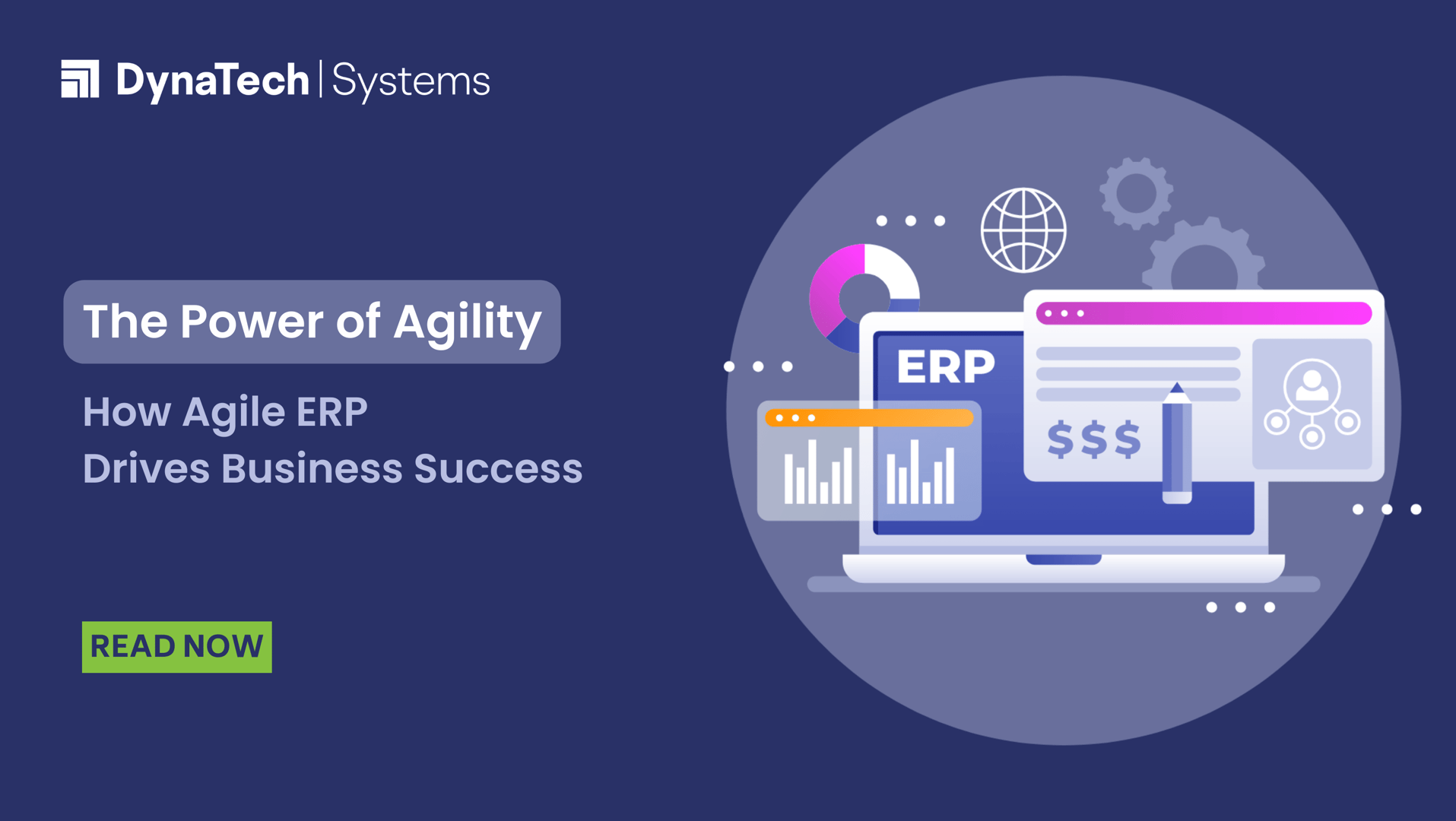 DynaTech | Systems

The Power of Agility

How Agile ERP
Drives Business Success

READ NOW

ERP

$$$